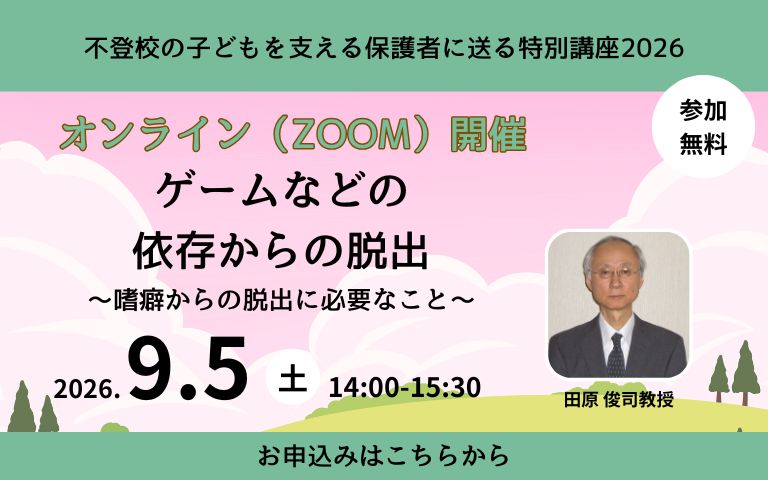 不登校の子どもを支える保護者に送る特別講座2026

参加
無料

オンライン（ZOOM）開催

ゲームなどの
依存からの脱出

～嗜癖からの脱出に必要なこと～

2026. 9.5 土 14:00-15:30

田原 俊司教授

お申込みはこちらから